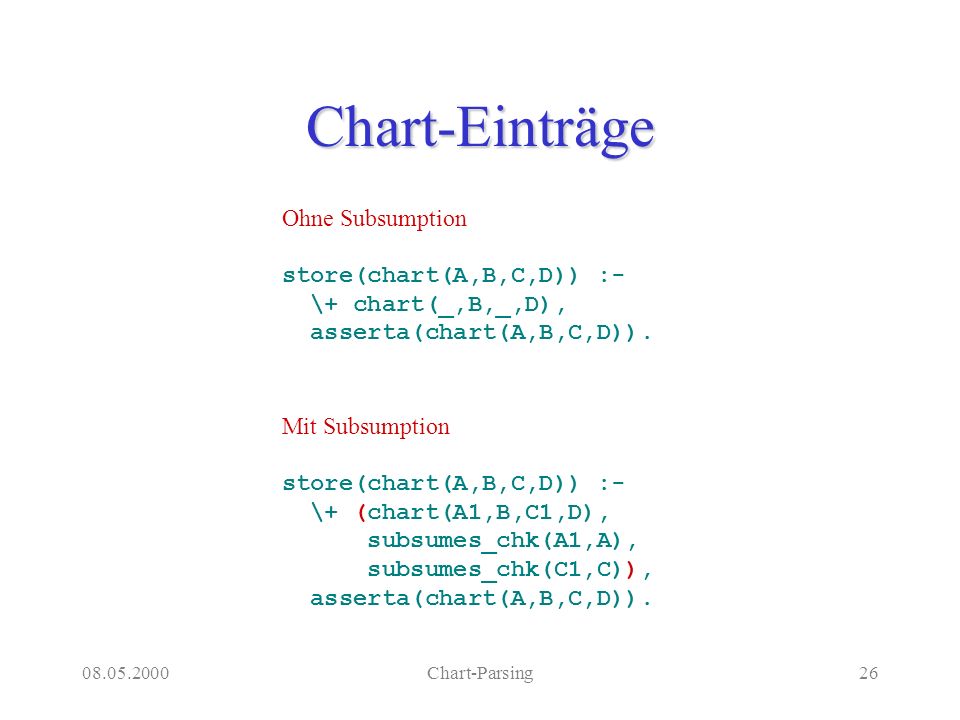 Chart-Einträge

Ohne Subsumption

store(chart(A,B,C,D)) :-
  \+ chart(_,B,_,D),
  asserta(chart(A,B,C,D)).

Mit Subsumption

store(chart(A,B,C,D)) :-
  \+ (chart(A1,B,C1,D),
      subsumes_chk(A1,A),
      subsumes_chk(C1,C)),
  asserta(chart(A,B,C,D)).

08.05.2000 Chart-Parsing 26